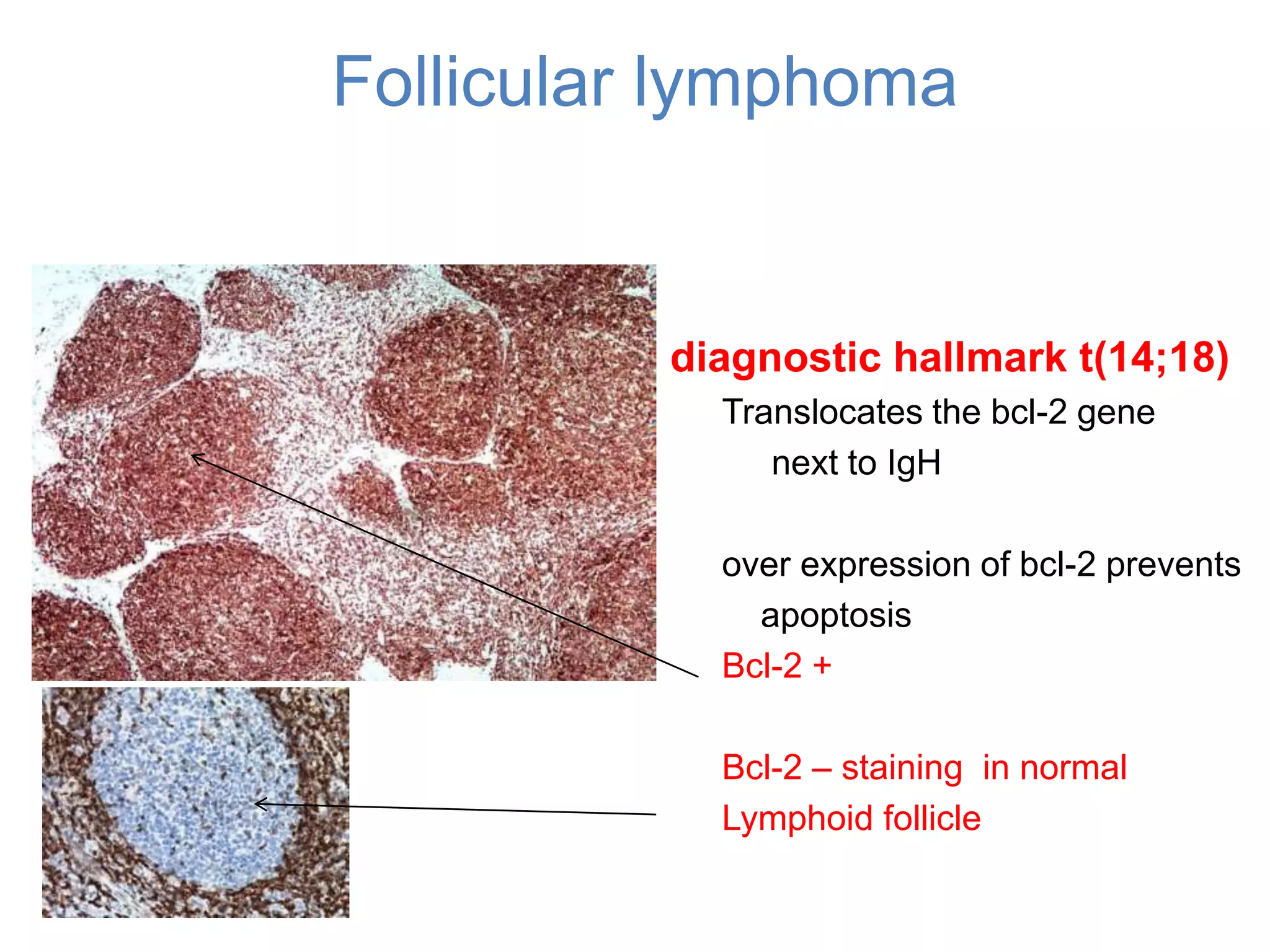 Follicular lymphoma

diagnostic hallmark t(14;18)

Translocates the bcl-2 gene next to IgH

over expression of bcl-2 prevents apoptosis

Bcl-2 +

Bcl-2 – staining  in normal Lymphoid follicle